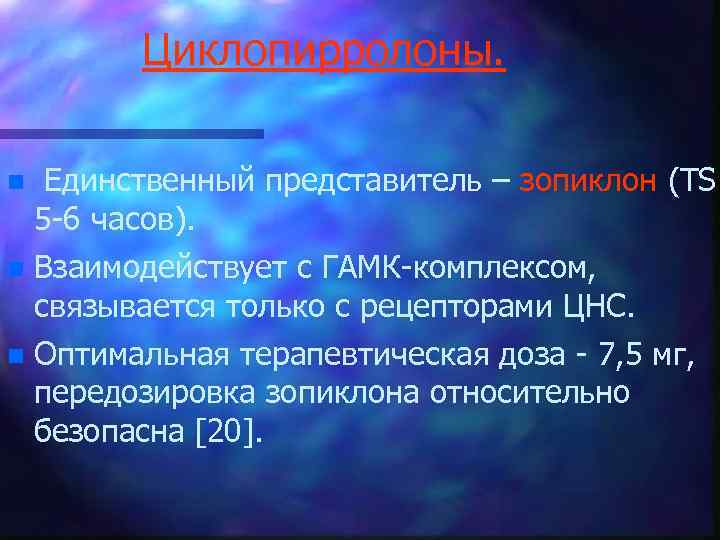 Циклопирролоны.

Единственный представитель – зопиклон (TS 5-6 часов).

Взаимодействует с ГАМК-комплексом, связывается только с рецепторами ЦНС.

Оптимальная терапевтическая доза - 7,5 мг, передозировка зопиклона относительно безопасна [20].